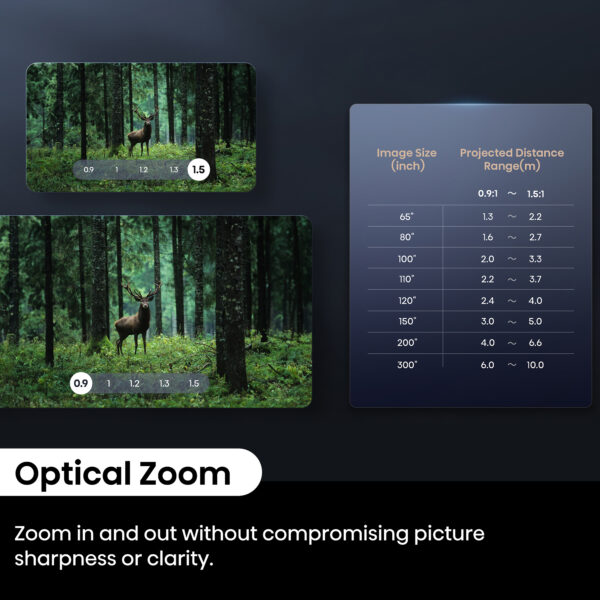 0.9 1 1.2 1.3 1.5

0.9 1 1.2 1.3 1.5

| Image Size (inch) | Projected Distance Range(m) |
|---|---|
| | 0.9:1 ～ 1.5:1 |
| 65" | 1.3 ～ 2.2 |
| 80" | 1.6 ～ 2.7 |
| 100" | 2.0 ～ 3.3 |
| 110" | 2.2 ～ 3.7 |
| 120" | 2.4 ～ 4.0 |
| 150" | 3.0 ～ 5.0 |
| 200" | 4.0 ～ 6.6 |
| 300" | 6.0 ～ 10.0 |

Optical Zoom

Zoom in and out without compromising picture sharpness or clarity.